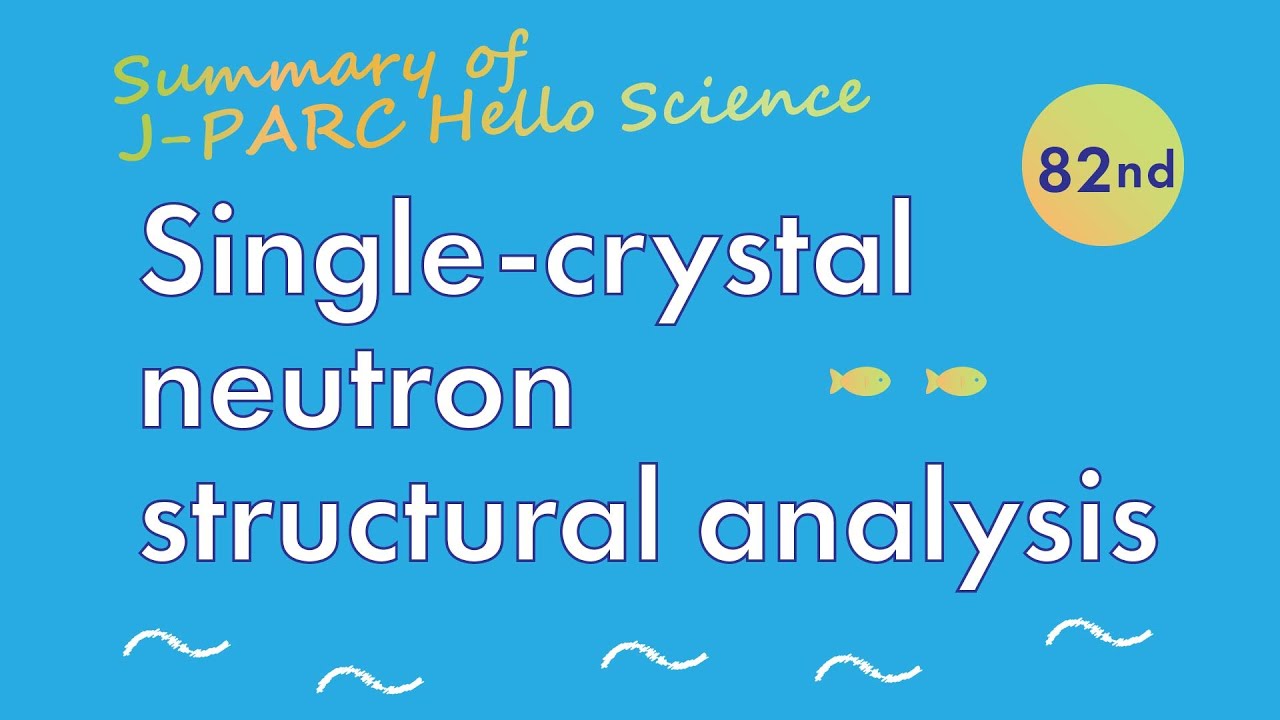 Summary of J-PARC Hello Science

82nd

Single-crystal neutron structural analysis